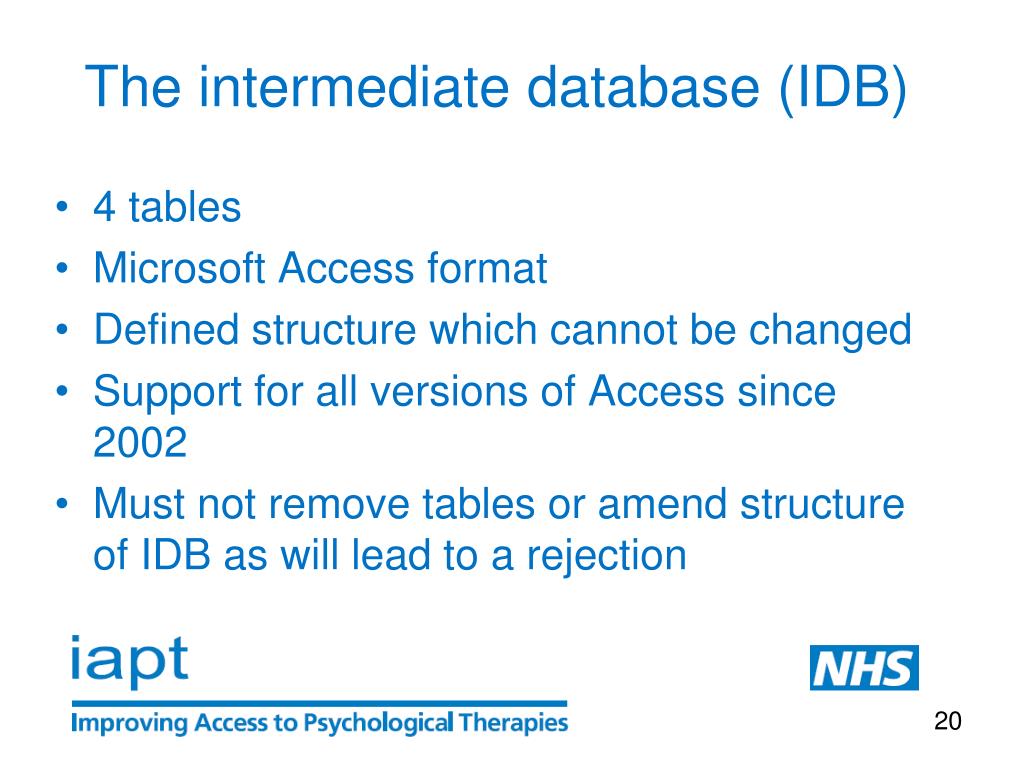 The intermediate database (IDB)

• 4 tables
• Microsoft Access format
• Defined structure which cannot be changed
• Support for all versions of Access since 2002
• Must not remove tables or amend structure of IDB as will lead to a rejection

iapt
Improving Access to Psychological Therapies

NHS

20